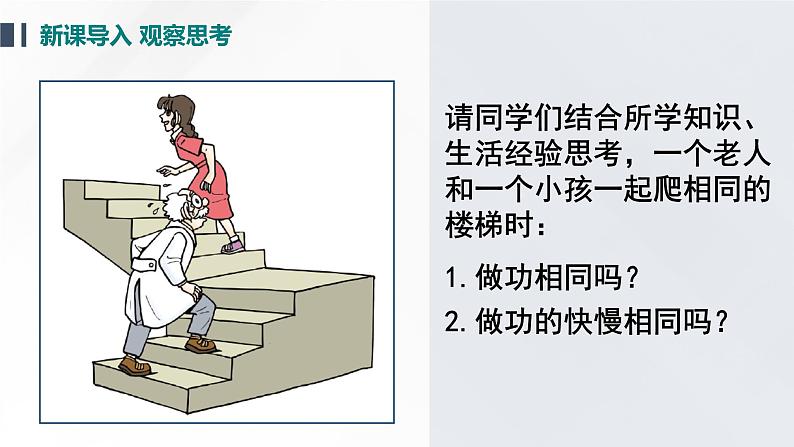 新课导入 观察思考

请同学们结合所学知识、生活经验思考，一个老人和一个小孩一起爬相同的楼梯时：

1. 做功相同吗？

2. 做功的快慢相同吗？